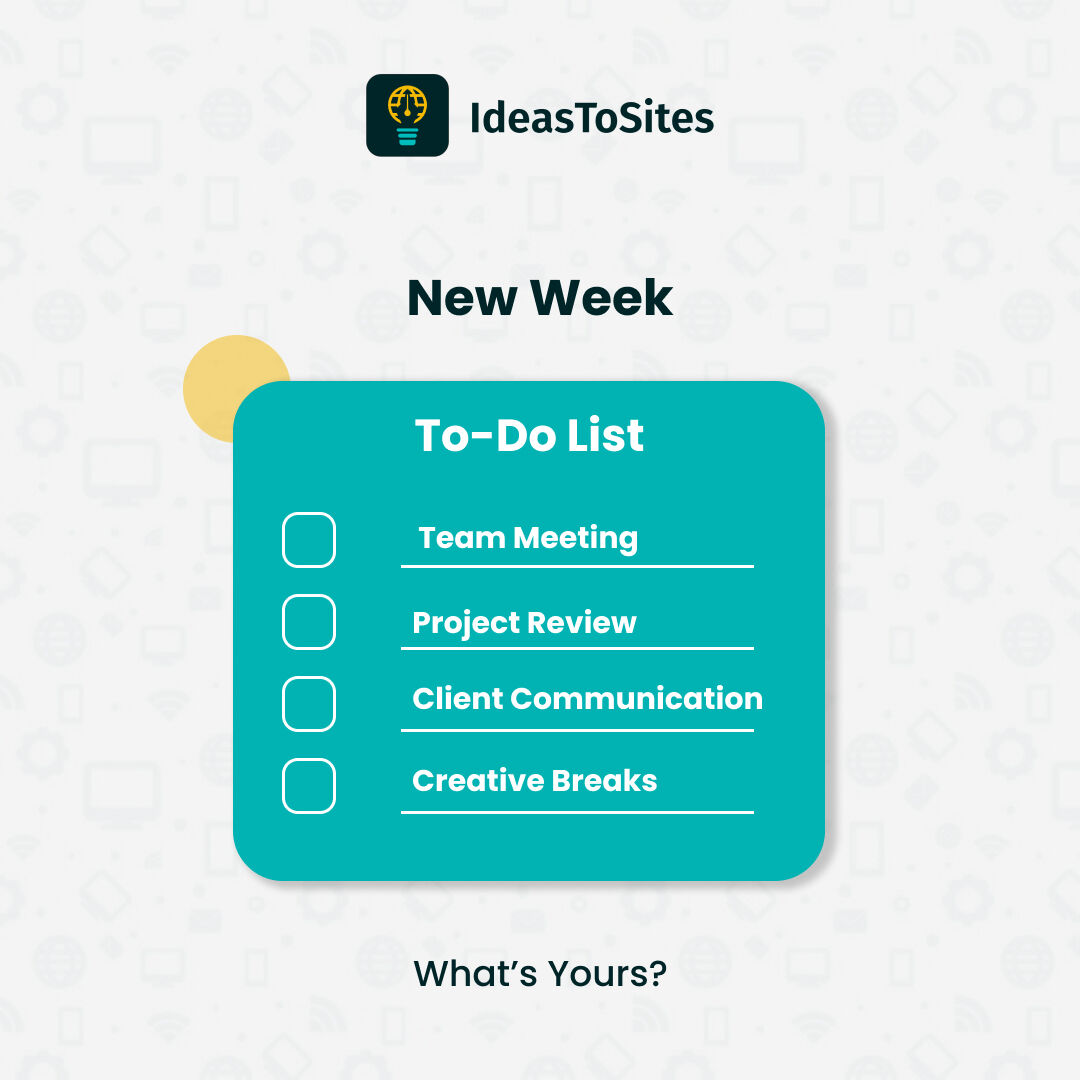 IdeasToSites

New Week

To-Do List

☐ Team Meeting

☐ Project Review

☐ Client Communication

☐ Creative Breaks

What's Yours?